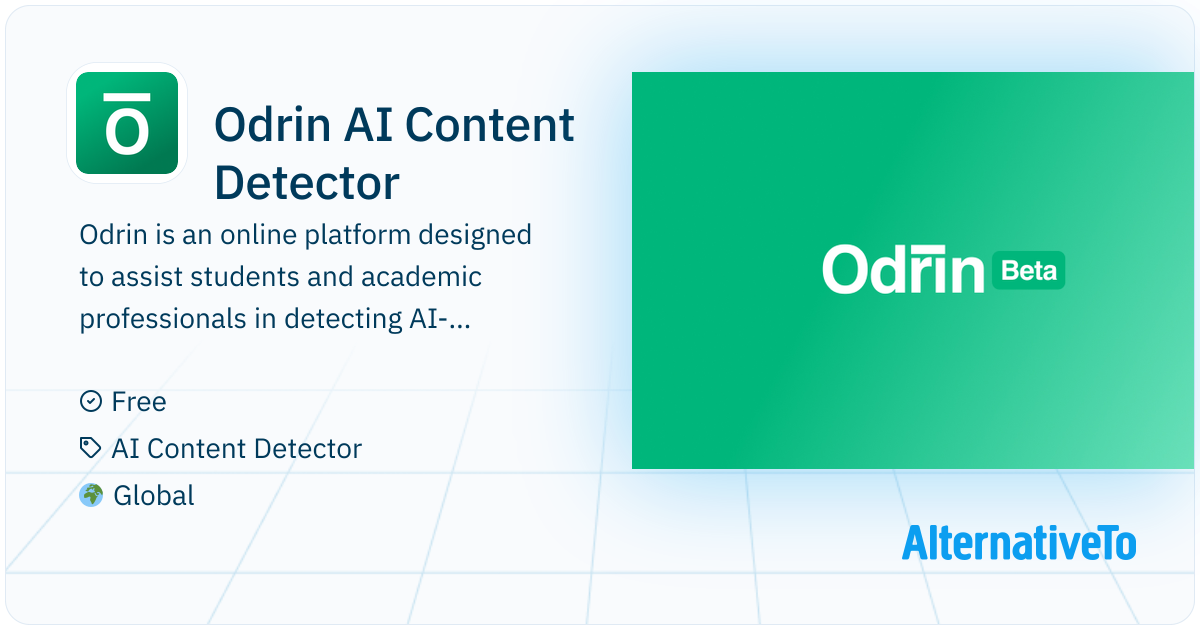 ō

Odrin AI Content Detector

Odrin is an online platform designed to assist students and academic professionals in detecting AI-...

Free

AI Content Detector

Global

Odrin Beta

AlternativeTo